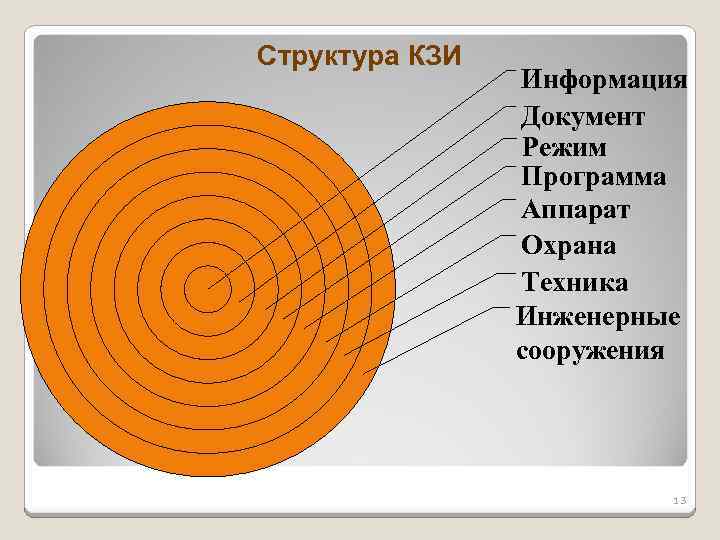 Структура КЗИ

Информация
Документ
Режим
Программа
Аппарат
Охрана
Техника
Инженерные сооружения

13